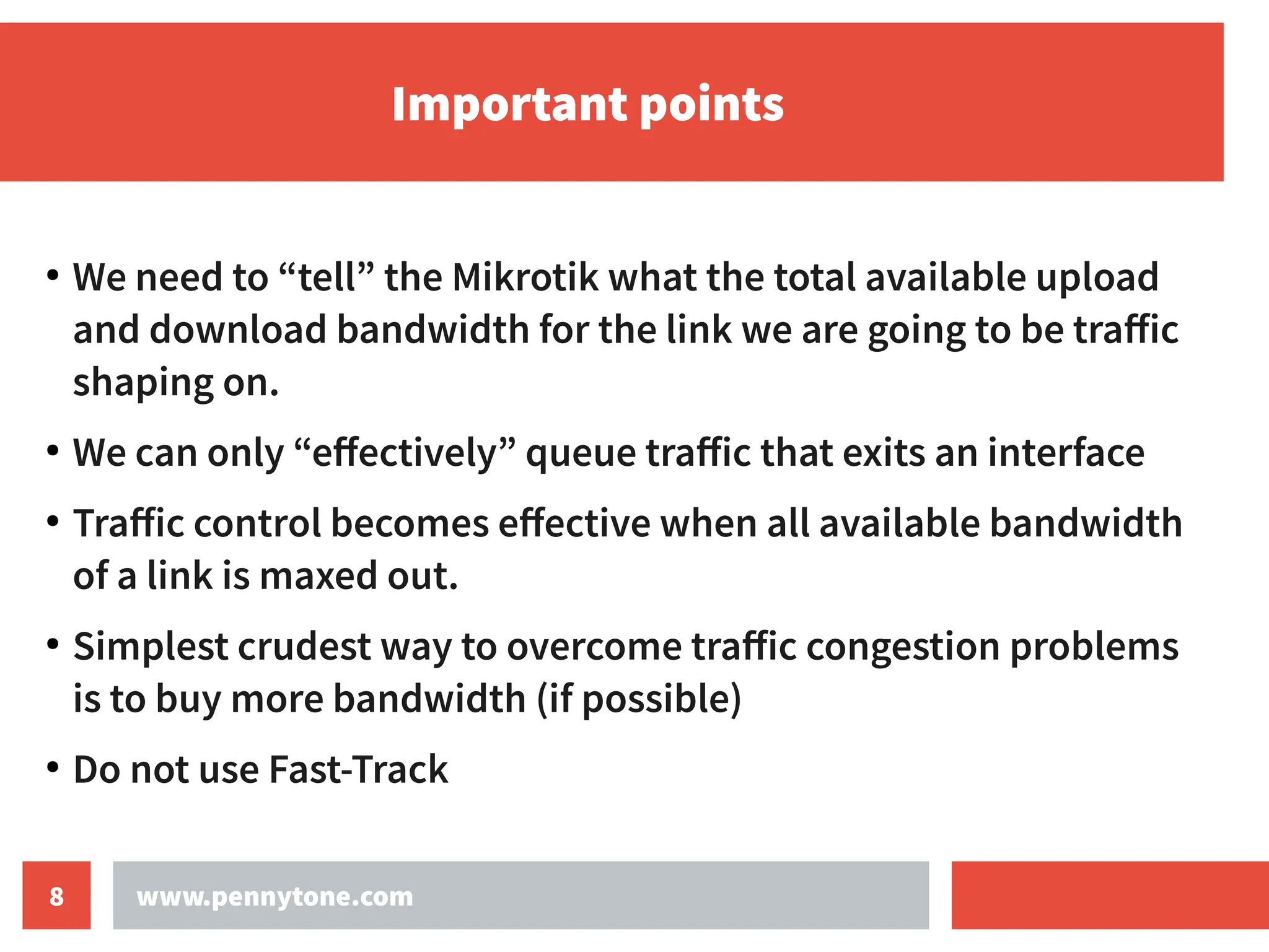 Important points

• We need to “tell” the Mikrotik what the total available upload and download bandwidth for the link we are going to be traffic shaping on.

• We can only “effectively” queue traffic that exits an interface

• Traffic control becomes effective when all available bandwidth of a link is maxed out.

• Simplest crudest way to overcome traffic congestion problems is to buy more bandwidth (if possible)

• Do not use Fast-Track

8

www.pennytone.com